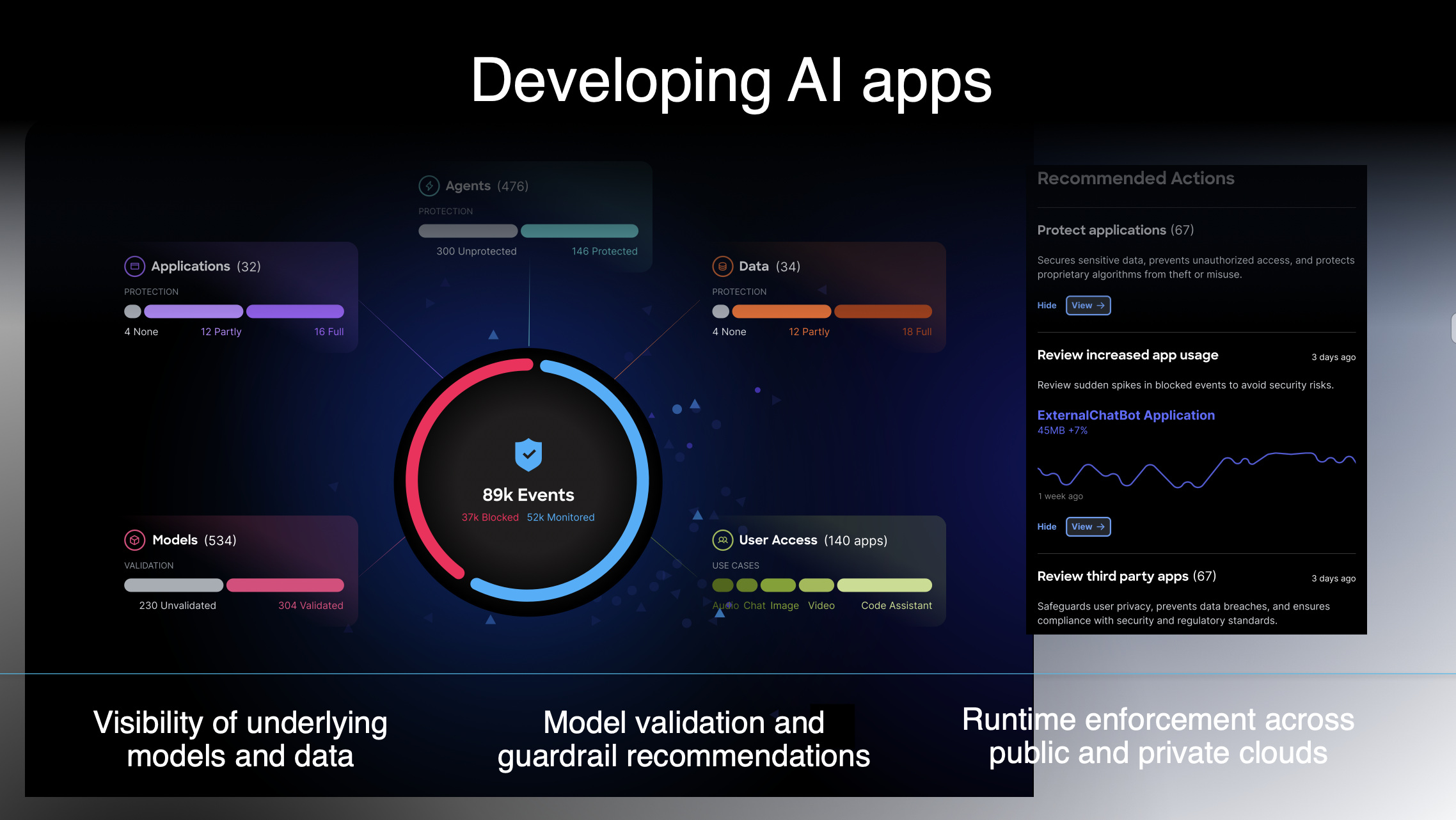 Developing AI apps

Agents (476)
PROTECTION
300 Unprotected 146 Protected

Applications (32)
PROTECTION
4 None 12 Partly 16 Full

Data (34)
PROTECTION
4 None 12 Partly 18 Full

89k Events
37k Blocked 52k Monitored

Models (534)
VALIDATION
230 Unvalidated 304 Validated

User Access (140 apps)
USE CASES
Audio Chat Image Video Code Assistant

Recommended Actions

Protect applications (67)

Secures sensitive data, prevents unauthorized access, and protects proprietary algorithms from theft or misuse.

Hide View →

Review increased app usage 3 days ago

Review sudden spikes in blocked events to avoid security risks.

ExternalChatBot Application
45MB +7%

1 week ago

Hide View →

Review third party apps (67) 3 days ago

Safeguards user privacy, prevents data breaches, and ensures compliance with security and regulatory standards.

Visibility of underlying models and data

Model validation and guardrail recommendations

Runtime enforcement across public and private clouds